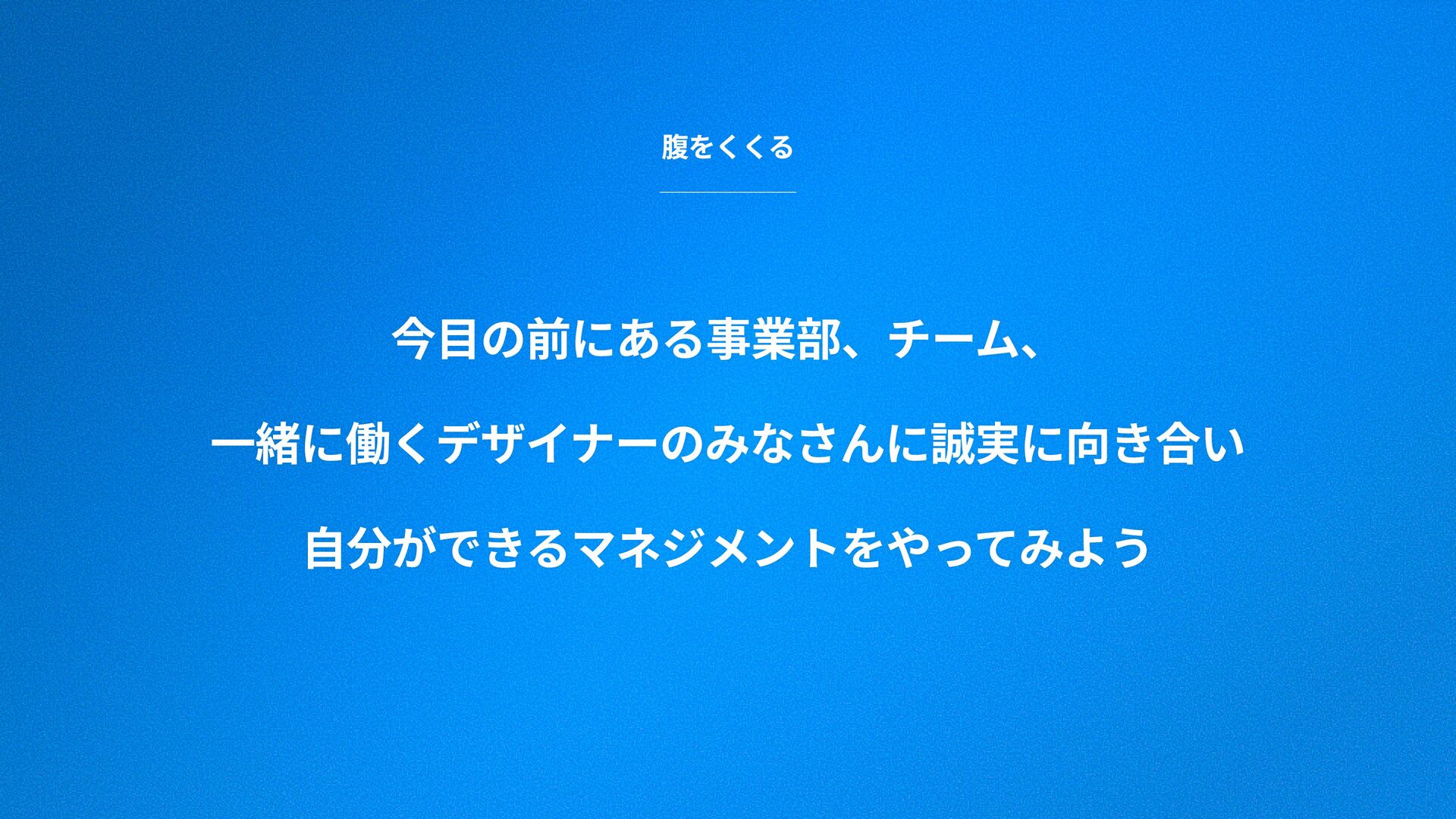 腹をくくる

今目の前にある事業部、チーム、

一緒に働くデザイナーのみなさんに誠実に向き合い

自分ができるマネジメントをやってみよう